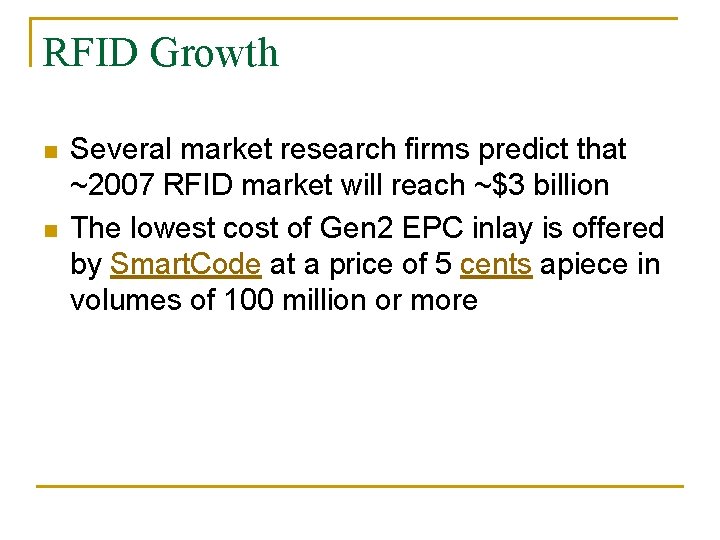 RFID Growth

- Several market research firms predict that ~2007 RFID market will reach ~\$3 billion
- The lowest cost of Gen2 EPC inlay is offered by SmartCode at a price of 5 cents apiece in volumes of 100 million or more